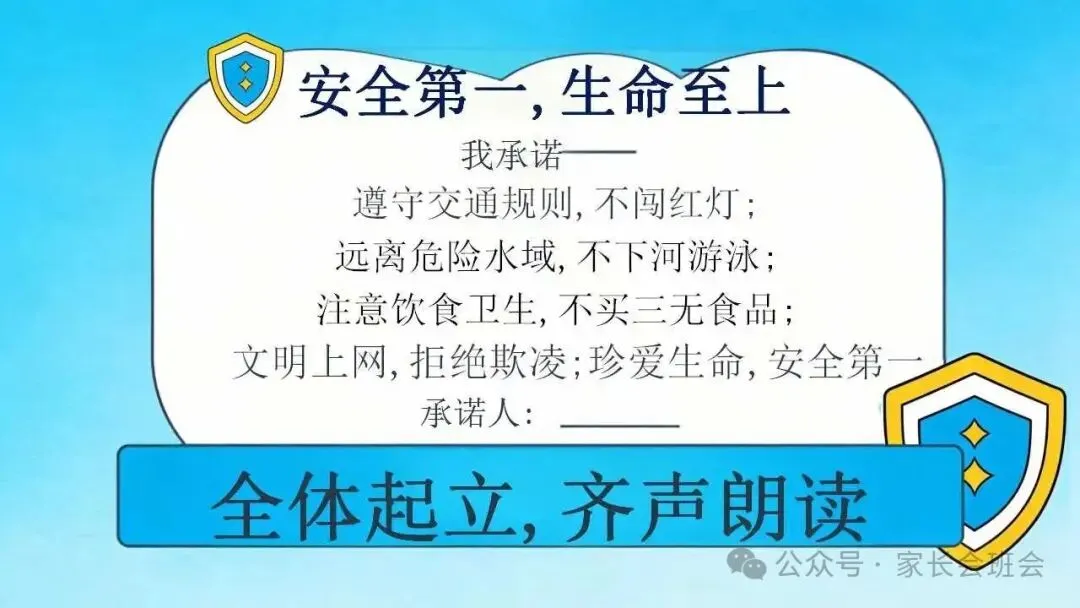 安全第一, 生命至上

我承诺——

遵守交通规则, 不闯红灯;

远离危险水域, 不下河游泳;

注意饮食卫生, 不买三无食品;

文明上网, 拒绝欺凌; 珍爱生命, 安全第一

承诺人: ________

全体起立, 齐声朗读

公众号 · 家长会班会